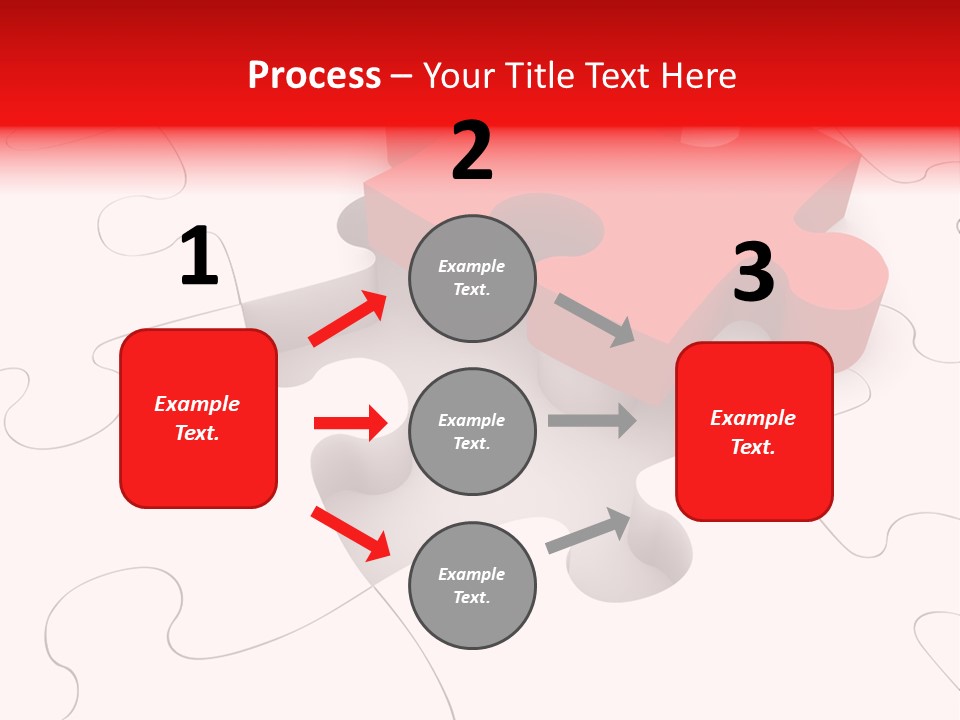 Process – Your Title Text Here

1

Example Text.

2

Example Text.

Example Text.

Example Text.

3

Example Text.